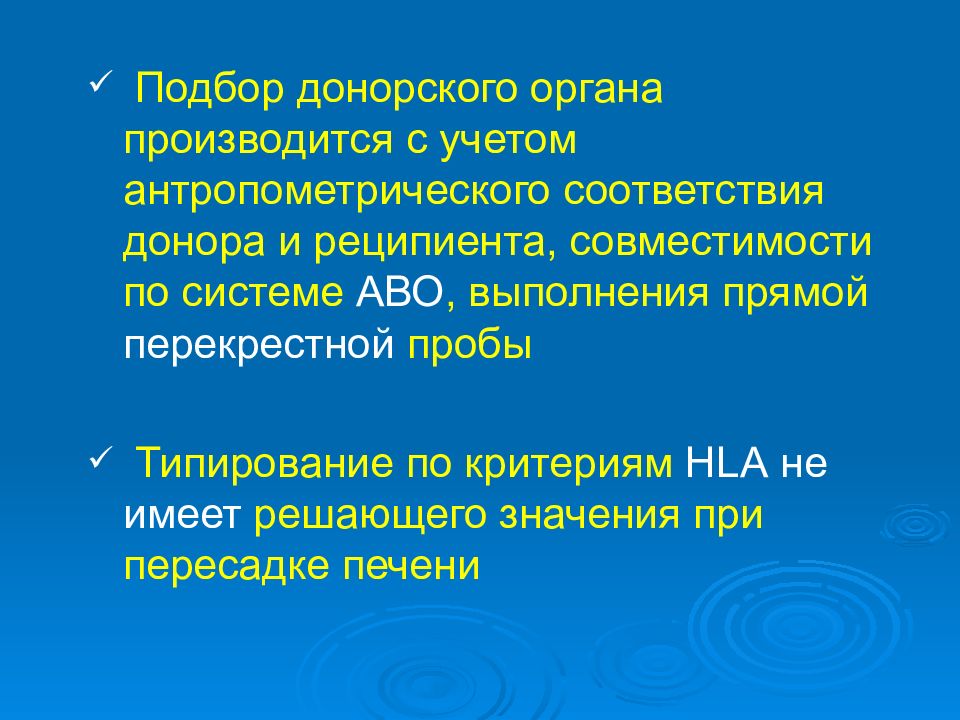 ✓ Подбор донорского органа производится с учетом антропометрического соответствия донора и реципиента, совместимости по системе АВО, выполнения прямой перекрестной пробы

✓ Типирование по критериям HLA не имеет решающего значения при пересадке печени